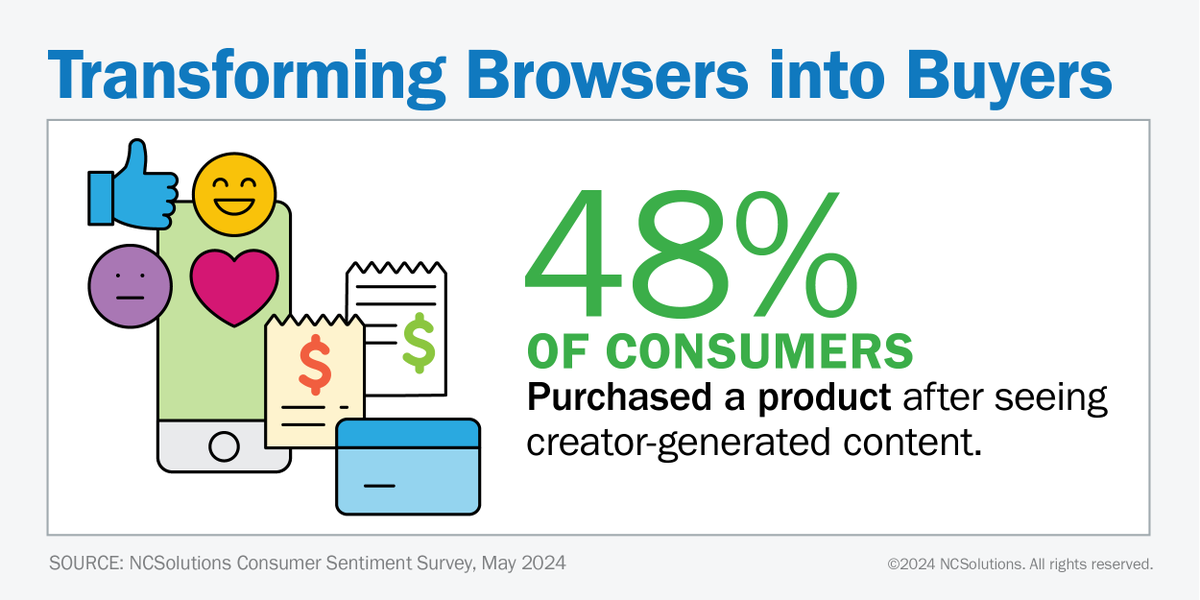 Transforming Browsers into Buyers

$ $

48%

OF CONSUMERS

Purchased a product after seeing creator-generated content.

SOURCE: NCSolutions Consumer Sentiment Survey, May 2024

©2024 NCSolutions. All rights reserved.